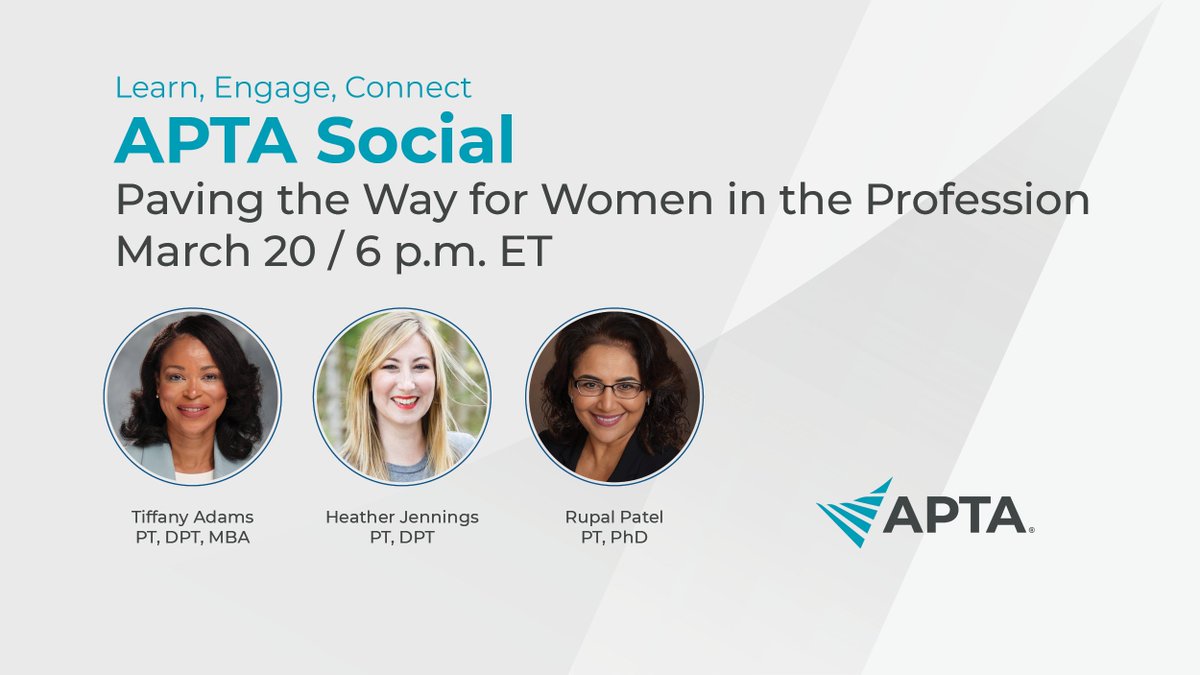 Learn, Engage, Connect
APTA Social
Paving the Way for Women in the Profession
March 20 / 6 p.m. ET

Tiffany Adams
PT, DPT, MBA

Heather Jennings
PT, DPT

Rupal Patel
PT, PhD

APTA®